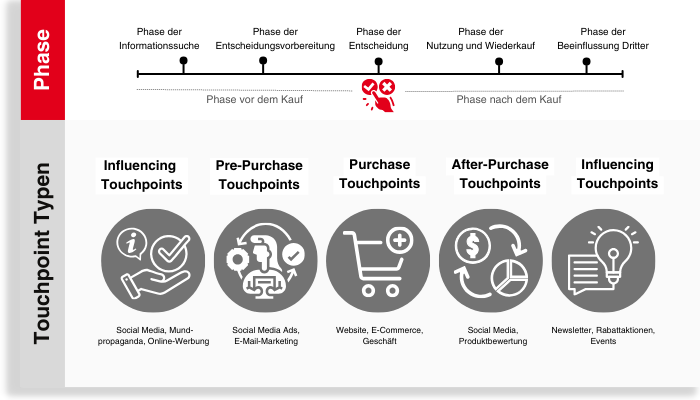 Phase

Phase der Informationssuche

Phase der Entscheidungsvorbereitung

Phase der Entscheidung

Phase der Nutzung und Wiederkauf

Phase der Beeinflussung Dritter

Phase vor dem Kauf

Phase nach dem Kauf

Touchpoint Typen

Influencing Touchpoints

Pre-Purchase Touchpoints

Purchase Touchpoints

After-Purchase Touchpoints

Influencing Touchpoints

Social Media, Mundpropaganda, Online-Werbung

Social Media Ads, E-Mail-Marketing

Website, E-Commerce, Geschäft

Social Media, Produktbewertung

Newsletter, Rabattaktionen, Events